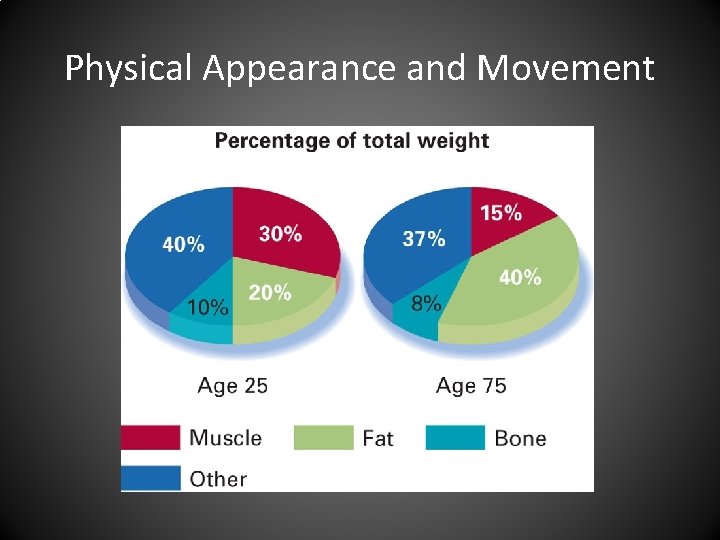 Physical Appearance and Movement

Percentage of total weight

40%
30%
10%
20%

37%
15%
8%
40%

Age 25

Age 75

Muscle
Fat
Bone
Other